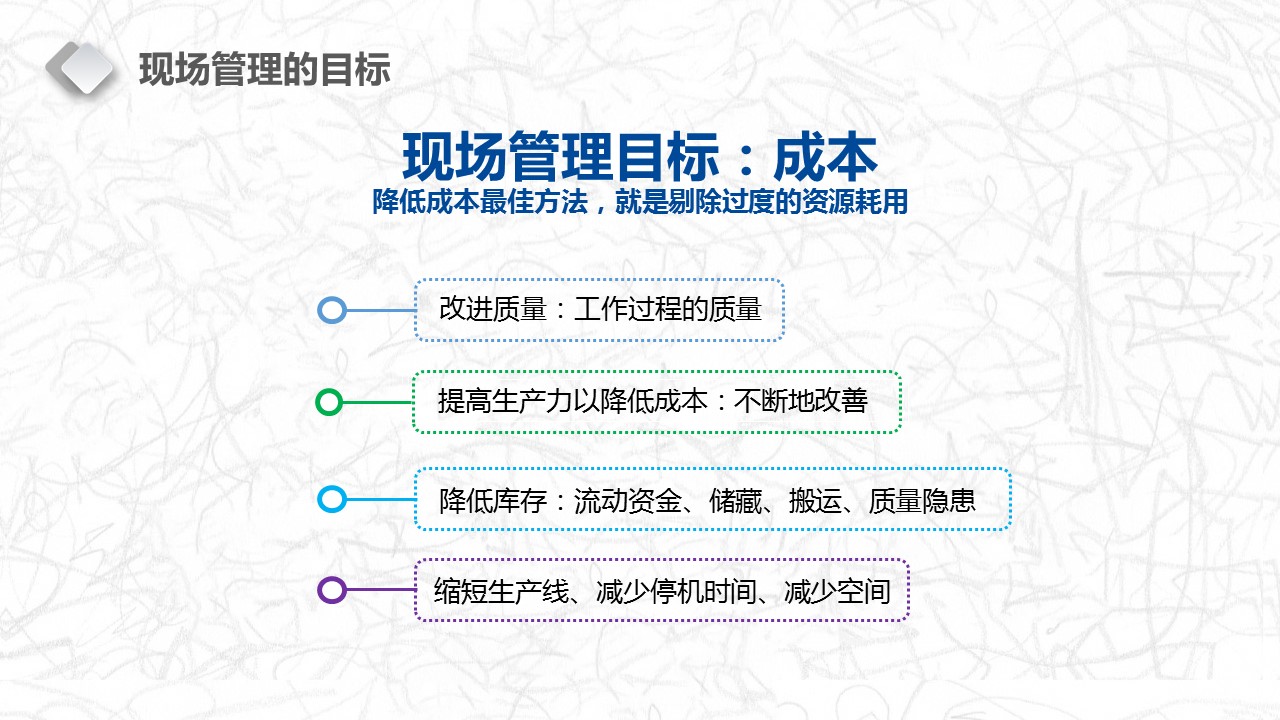 现场管理的目标

现场管理目标：成本
降低成本最佳方法，就是剔除过度的资源耗用

改进质量：工作过程的质量

提高生产力以降低成本：不断地改善

降低库存：流动资金、储藏、搬运、质量隐患

缩短生产线、减少停机时间、减少空间